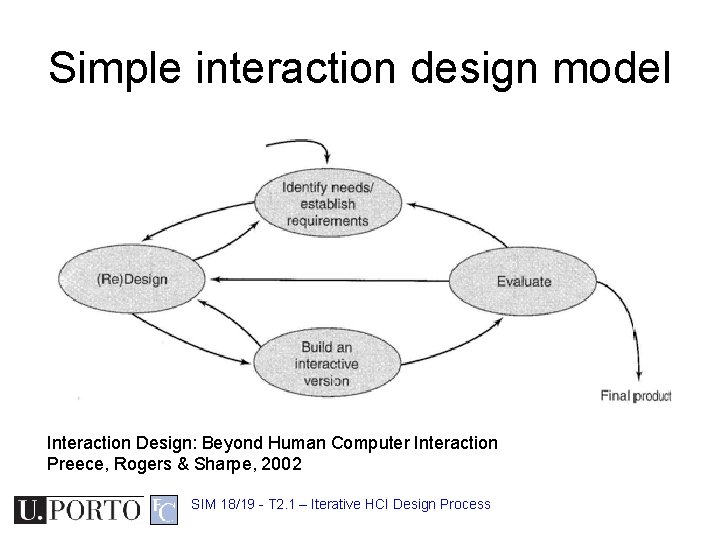 Simple interaction design model

Identify needs/ establish requirements

(Re)Design

Evaluate

Build an interactive version

Final product

Interaction Design: Beyond Human Computer Interaction
Preece, Rogers & Sharpe, 2002

U.PORTO FC

SIM 18/19 - T2.1 – Iterative HCI Design Process